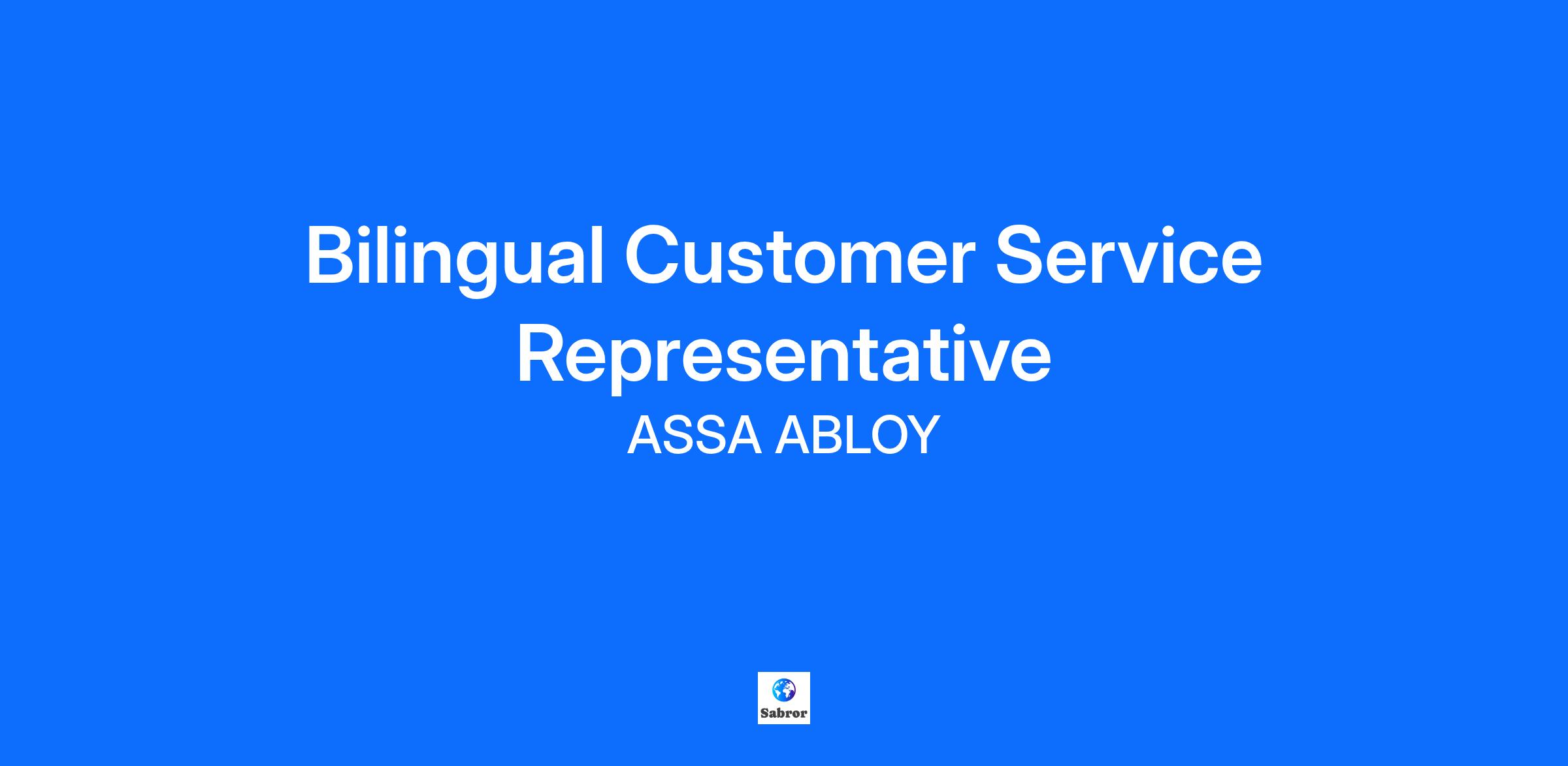 Bilingual Customer Service Representative

ASSA ABLOY

Sabror